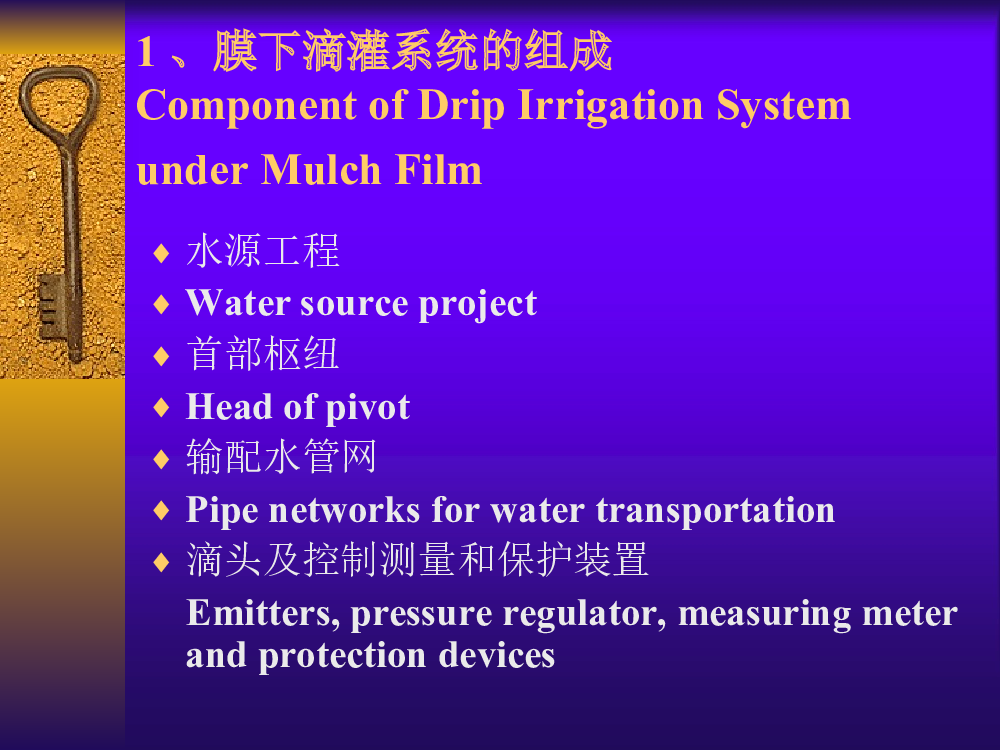 1 、膜下滴灌系统的组成
Component of Drip Irrigation System under Mulch Film

♦ 水源工程
♦ Water source project
♦ 首部枢纽
♦ Head of pivot
♦ 输配水管网
♦ Pipe networks for water transportation
♦ 滴头及控制测量和保护装置
Emitters, pressure regulator, measuring meter and protection devices